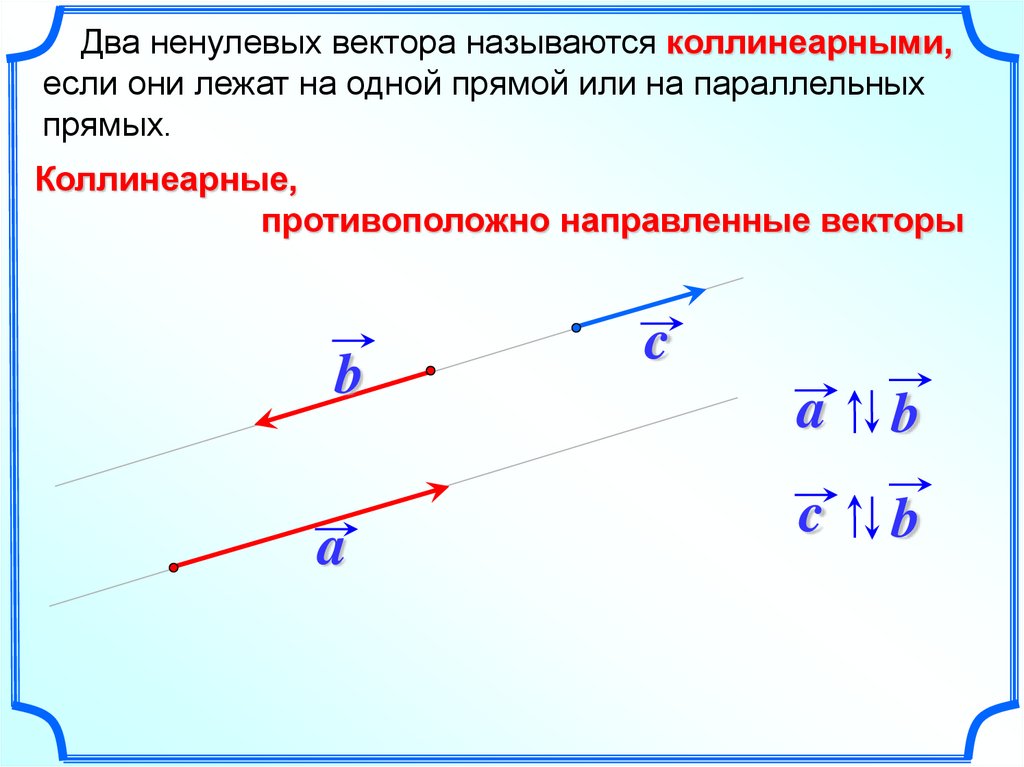 Два ненулевых вектора называются коллинеарными, если они лежат на одной прямой или на параллельных прямых.

Коллинеарные,
противоположно направленные векторы

$\vec{b}$

$\vec{c}$

$\vec{a}$

$\vec{a} \uparrow\downarrow \vec{b}$

$\vec{c} \uparrow\downarrow \vec{b}$